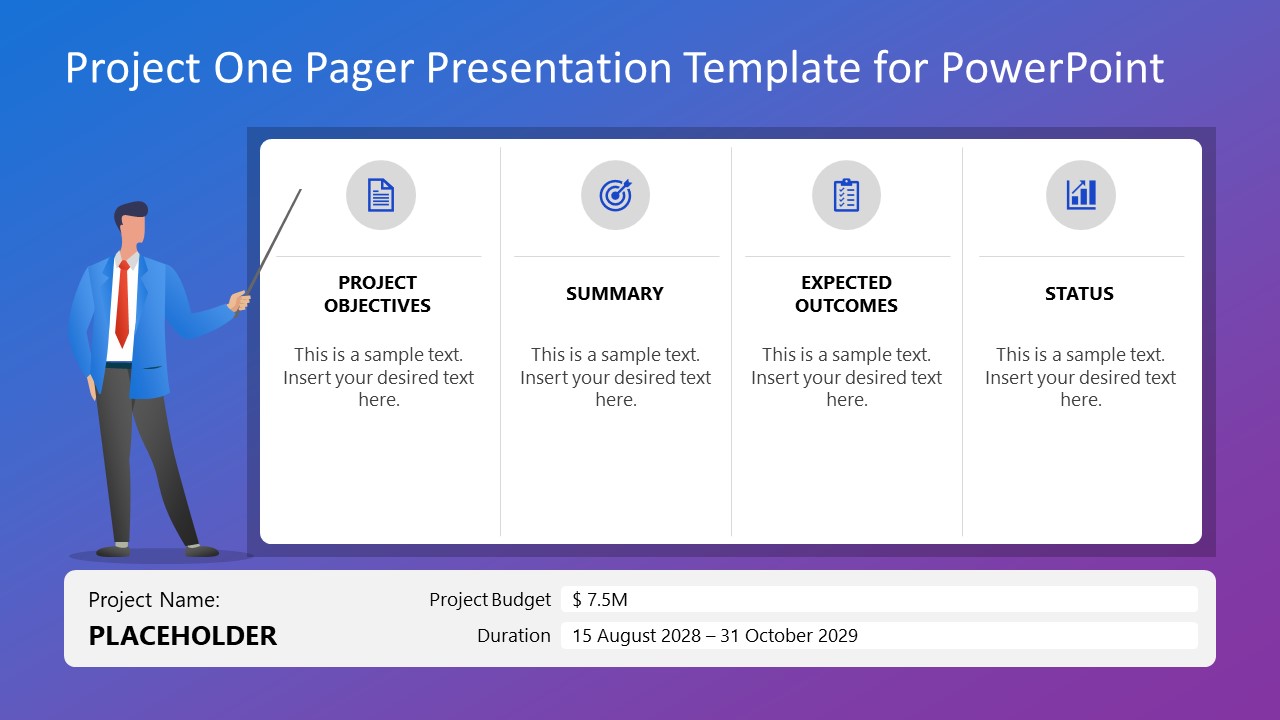 Project One Pager Presentation Template for PowerPoint

PROJECT OBJECTIVES

This is a sample text. Insert your desired text here.

SUMMARY

This is a sample text. Insert your desired text here.

EXPECTED OUTCOMES

This is a sample text. Insert your desired text here.

STATUS

This is a sample text. Insert your desired text here.

Project Name:
PLACEHOLDER

Project Budget $ 7.5M
Duration 15 August 2028 – 31 October 2029